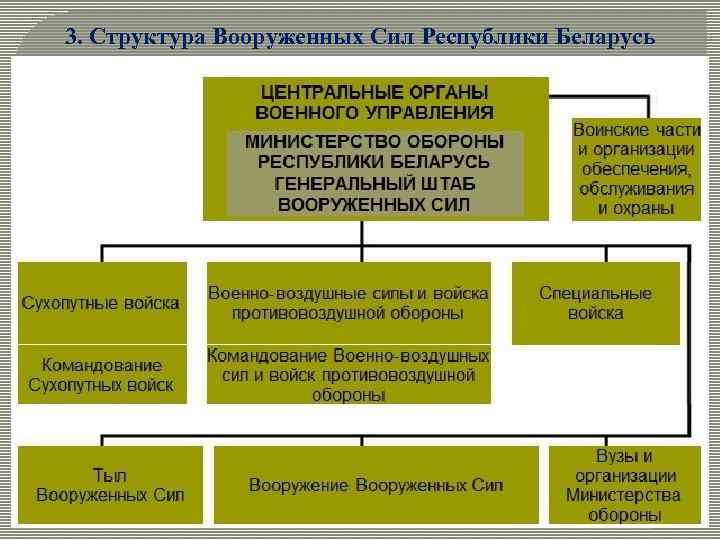 3. Структура Вооруженных Сил Республики Беларусь

ЦЕНТРАЛЬНЫЕ ОРГАНЫ ВОЕННОГО УПРАВЛЕНИЯ

МИНИСТЕРСТВО ОБОРОНЫ РЕСПУБЛИКИ БЕЛАРУСЬ
ГЕНЕРАЛЬНЫЙ ШТАБ ВООРУЖЕННЫХ СИЛ

Воинские части и организации обеспечения, обслуживания и охраны

Сухопутные войска

Командование Сухопутных войск

Военно-воздушные силы и войска противовоздушной обороны

Командование Военно-воздушных сил и войск противовоздушной обороны

Специальные войска

Тыл Вооруженных Сил

Вооружение Вооруженных Сил

Вузы и организации Министерства обороны